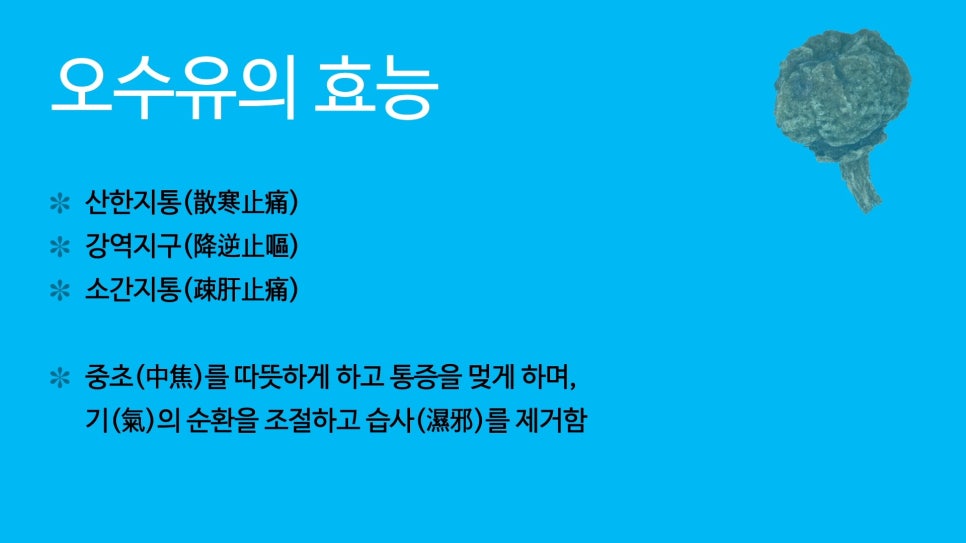 오수유의 효능

✻ 산한지통(散寒止痛)
✻ 강역지구(降逆止嘔)
✻ 소간지통(疎肝止痛)

✻ 중초(中焦)를 따뜻하게 하고 통증을 멎게 하며, 기(氣)의 순환을 조절하고 습사(濕邪)를 제거함